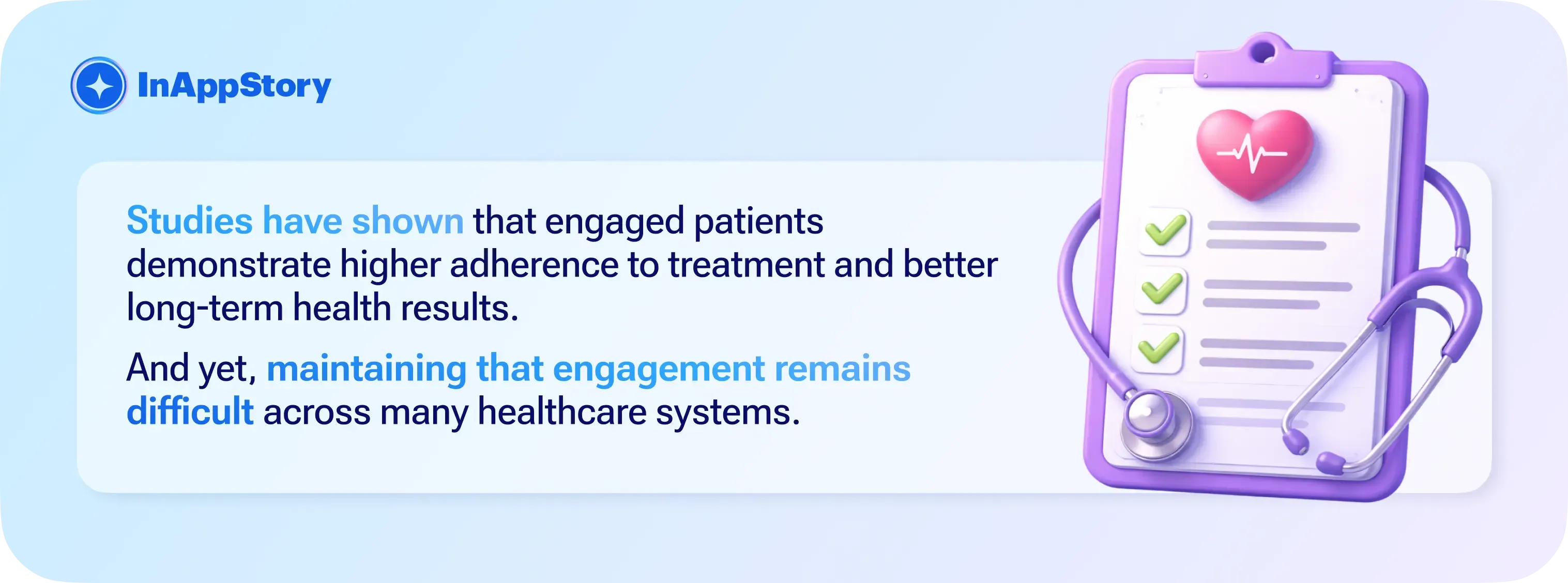 InAppStory

Studies have shown that engaged patients demonstrate higher adherence to treatment and better long-term health results.

And yet, maintaining that engagement remains difficult across many healthcare systems.